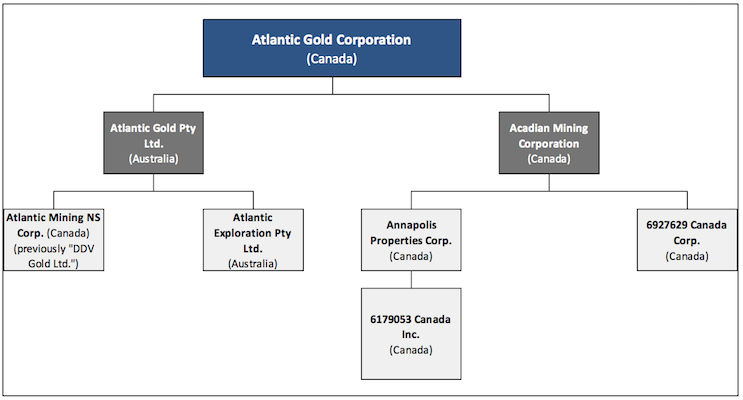 Atlantic Gold Corporation
(Canada)

Atlantic Gold Pty Ltd.
(Australia)

Acadian Mining Corporation
(Canada)

Atlantic Mining NS Corp. (Canada) (previously "DDV Gold Ltd.")

Atlantic Exploration Pty Ltd.
(Australia)

Annapolis Properties Corp.
(Canada)

6927629 Canada Corp.
(Canada)

6179053 Canada Inc.
(Canada)